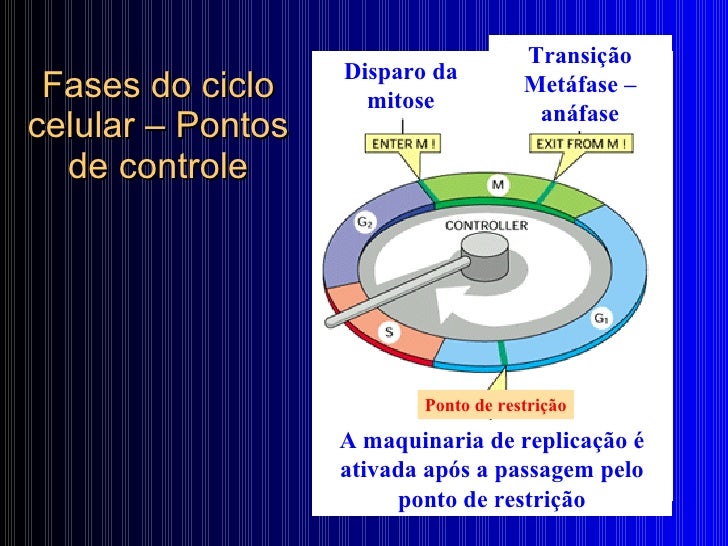 Fases do ciclo celular – Pontos de controle

Disparo da mitose

Transição Metáfase – anáfase

ENTER M !

EXIT FROM M !

M

$G_2$

CONTROLLER

$G_1$

S

Ponto de restrição

A maquinaria de replicação é ativada após a passagem pelo ponto de restrição